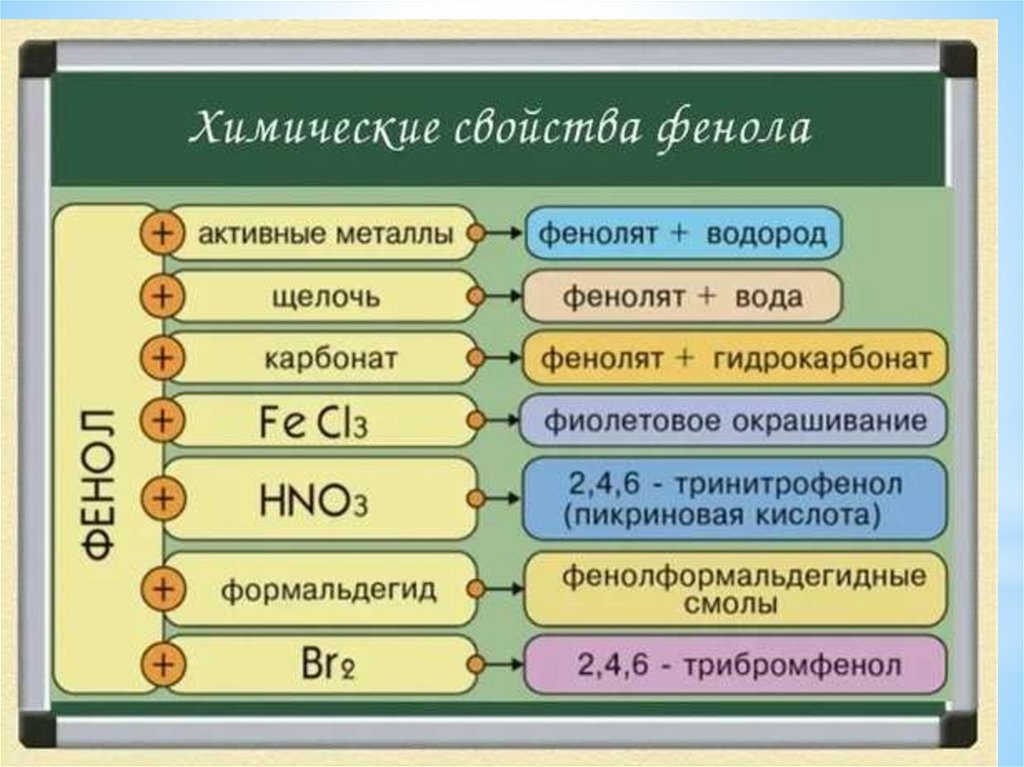 Химические свойства фенола

ФЕНОЛ

+ активные металлы → фенолят + водород

+ щелочь → фенолят + вода

+ карбонат → фенолят + гидрокарбонат

+ $FeCl_3$ → фиолетовое окрашивание

+ $HNO_3$ → 2,4,6 - тринитрофенол (пикриновая кислота)

+ формальдегид → фенолформальдегидные смолы

+ $Br_2$ → 2,4,6 - трибромфенол